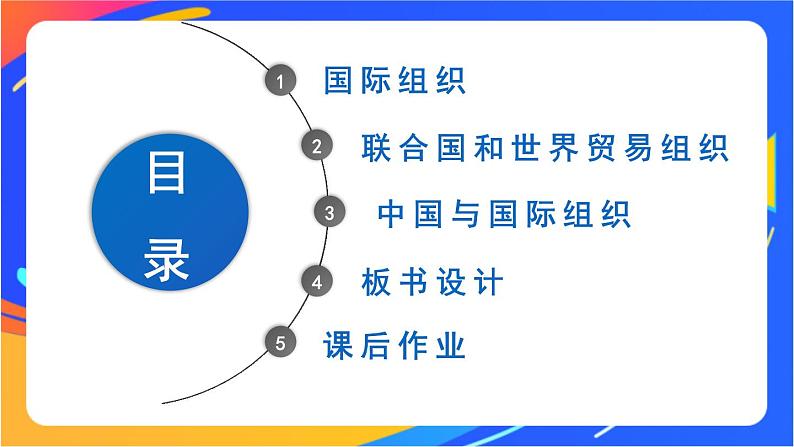 目录

1 国际组织

2 联合国和世界贸易组织

3 中国与国际组织

4 板书设计

5 课后作业